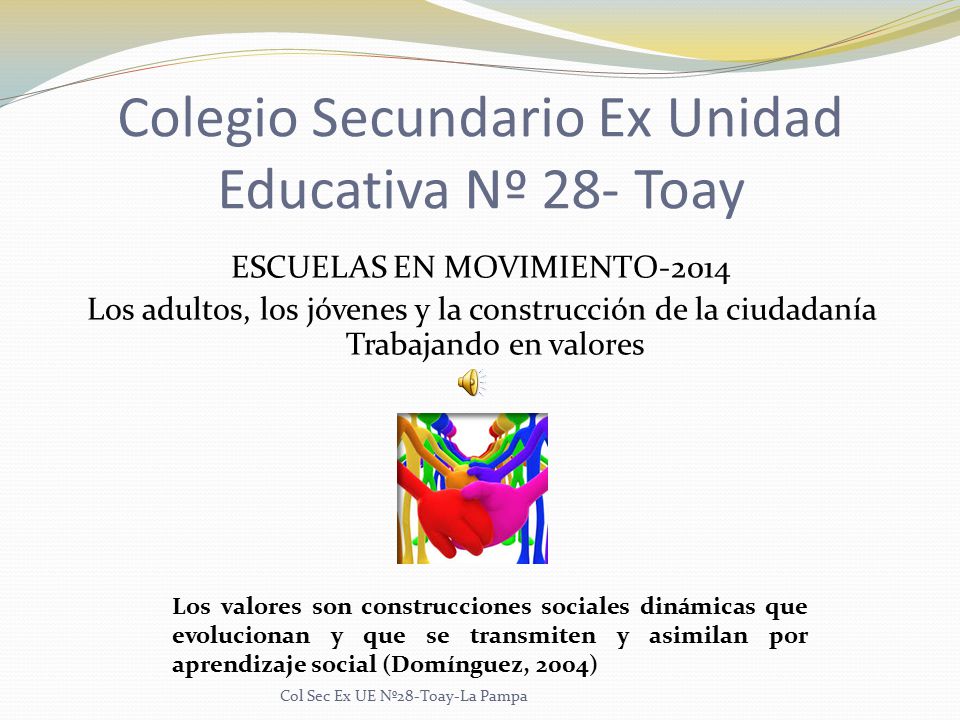 Colegio Secundario Ex Unidad Educativa Nº 28- Toay

ESCUELAS EN MOVIMIENTO-2014
Los adultos, los jóvenes y la construcción de la ciudadanía
Trabajando en valores

Los valores son construcciones sociales dinámicas que evolucionan y que se transmiten y asimilan por aprendizaje social (Domínguez, 2004)

Col Sec Ex UE Nº28-Toay-La Pampa